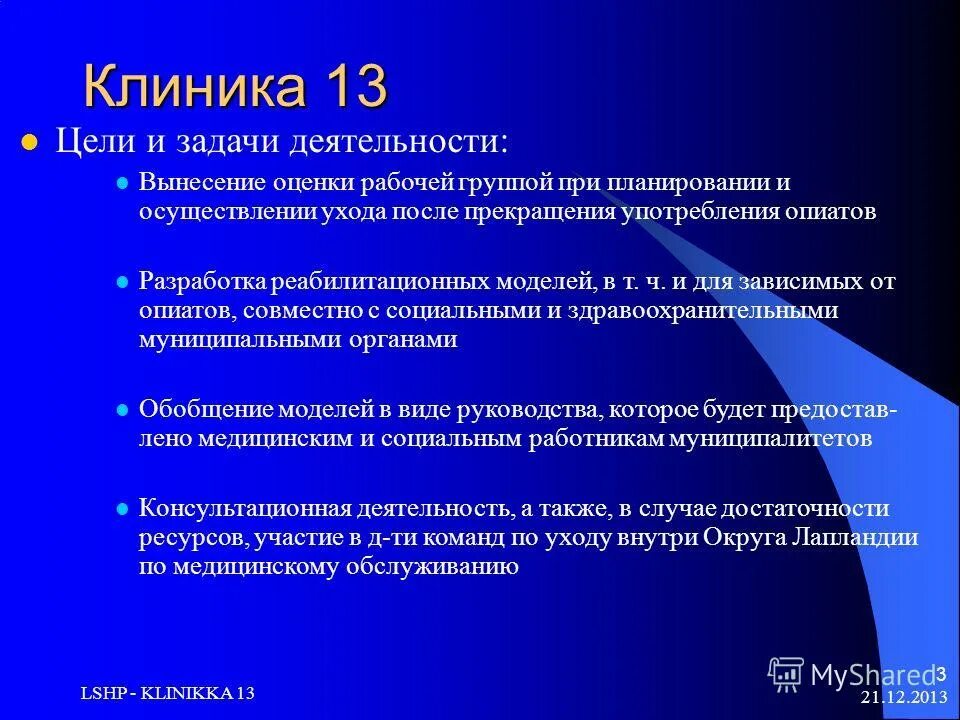 Клиника 13

Цели и задачи деятельности:

Вынесение оценки рабочей группой при планировании и осуществлении ухода после прекращения употребления опиатов

Разработка реабилитационных моделей, в т. ч. и для зависимых от опиатов, совместно с социальными и здравоохранительными муниципальными органами

Обобщение моделей в виде руководства, которое будет предоставлено медицинским и социальным работникам муниципалитетов

Консультационная деятельность, а также, в случае достаточности ресурсов, участие в д-ти команд по уходу внутри Округа Лапландии по медицинскому обслуживанию

LSHP - KLINIKKA 13

MyShared

3

21.12.2013